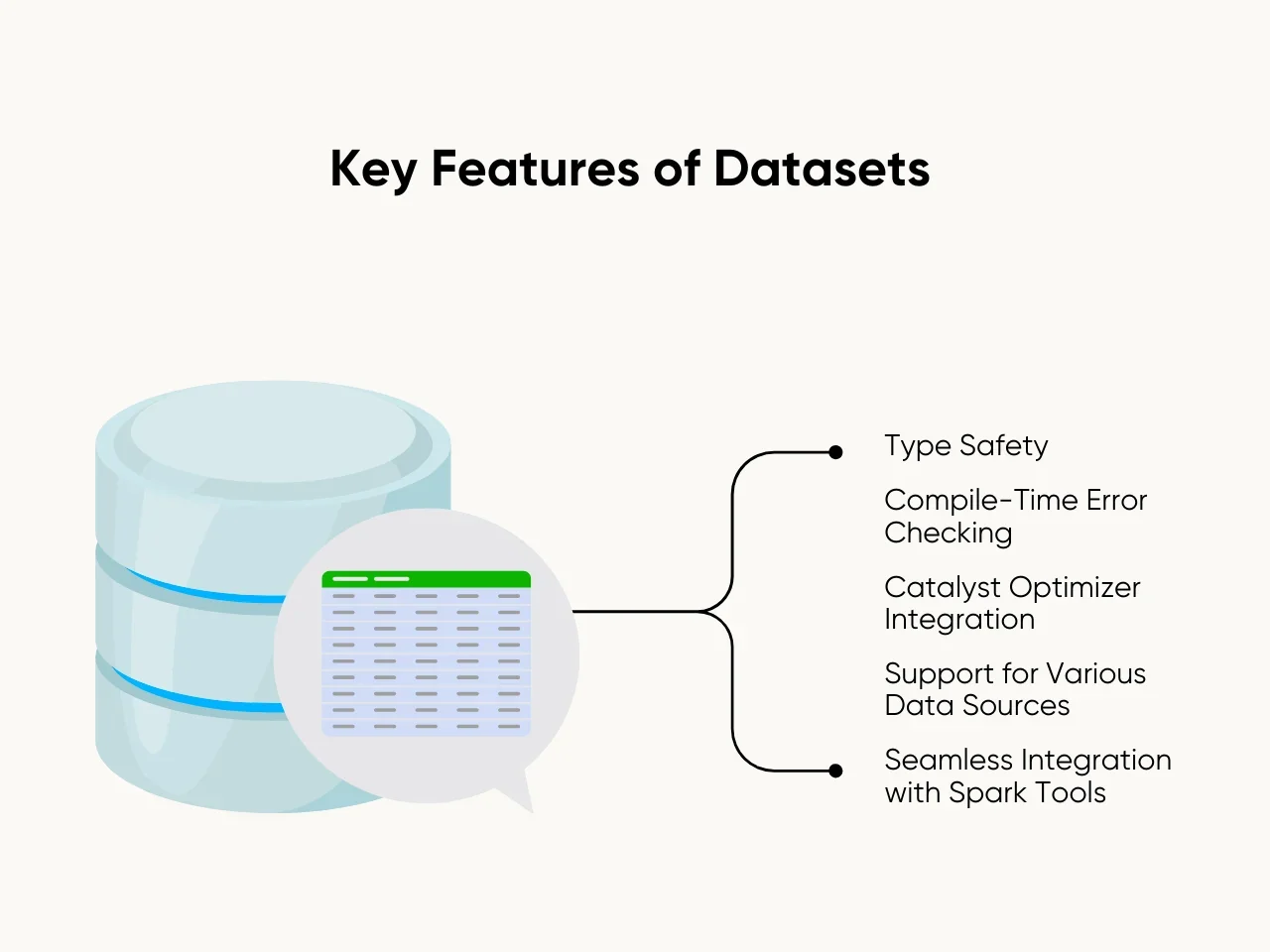 Key Features of Datasets

Type Safety

Compile-Time Error Checking

Catalyst Optimizer Integration

Support for Various Data Sources

Seamless Integration with Spark Tools